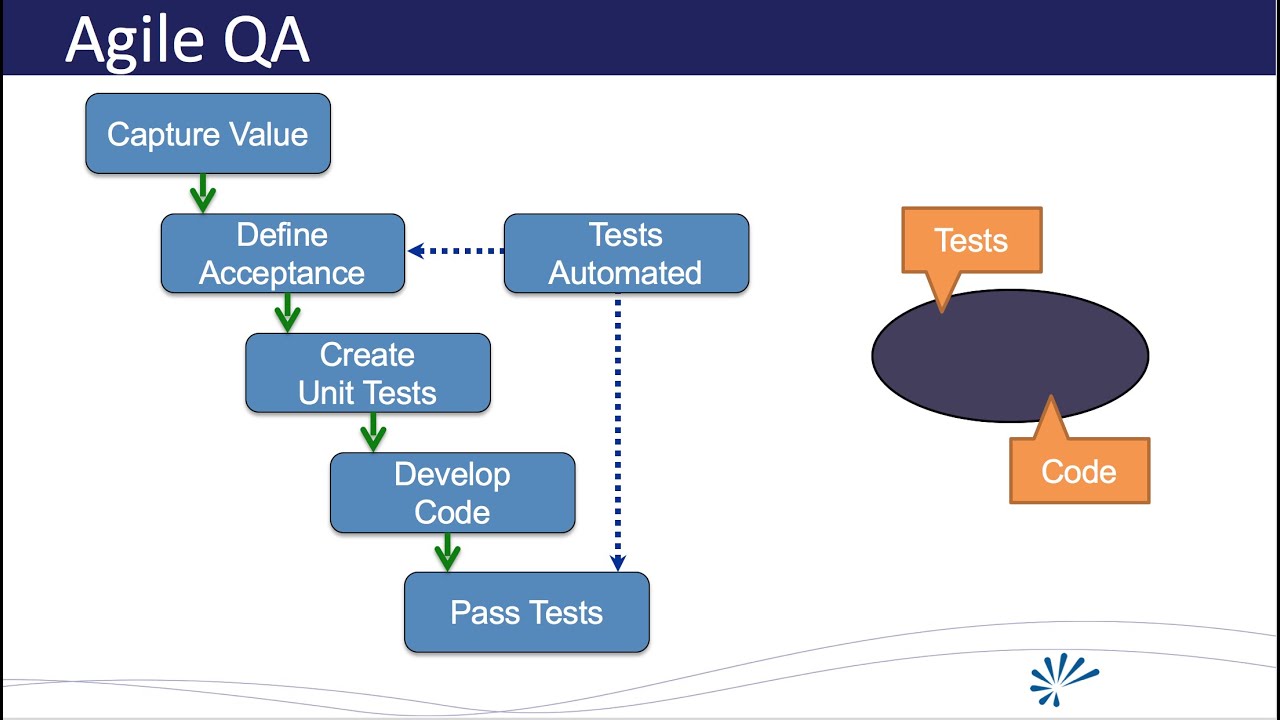 Agile QA

Capture Value

Define Acceptance

Tests Automated

Create Unit Tests

Develop Code

Pass Tests

Tests

Code